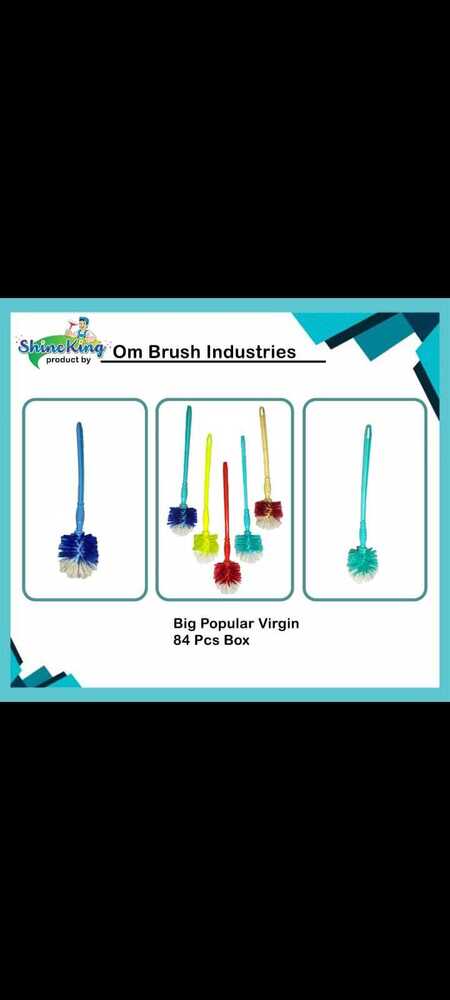 ShineKing product by Om Brush Industries

Big Popular Virgin
84 Pcs Box